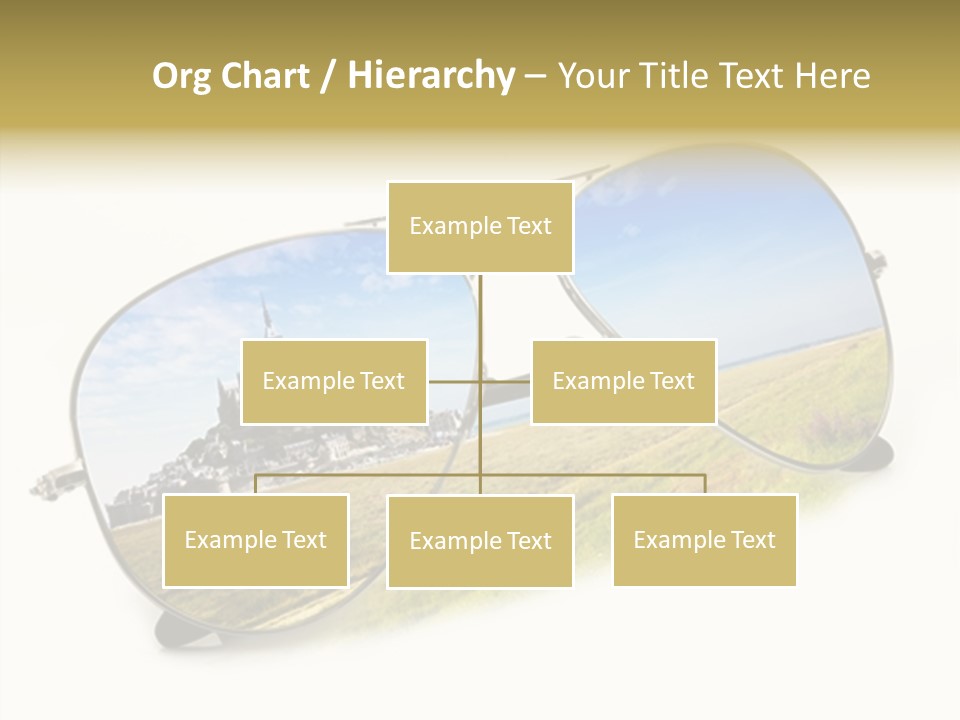 Org Chart / Hierarchy – Your Title Text Here

Example Text

Example Text

Example Text

Example Text

Example Text

Example Text